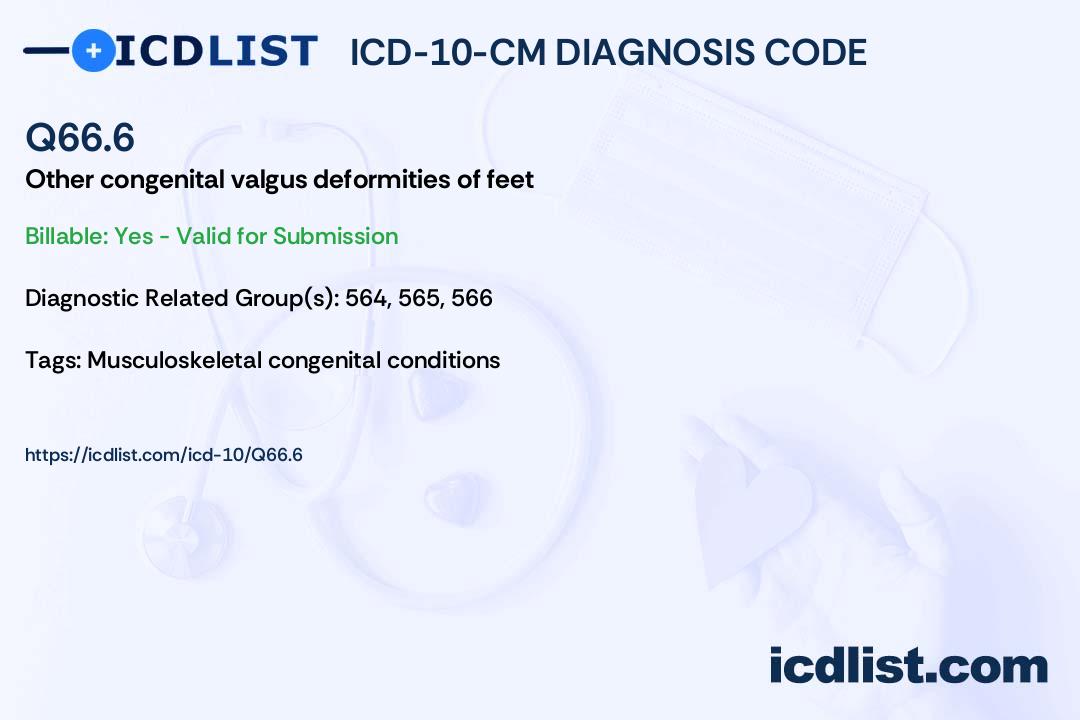 ICDLIST ICD-10-CM DIAGNOSIS CODE

Q66.6

Other congenital valgus deformities of feet

Billable: Yes - Valid for Submission

Diagnostic Related Group(s): 564, 565, 566

Tags: Musculoskeletal congenital conditions

https://icdlist.com/icd-10/Q66.6

icdlist.com